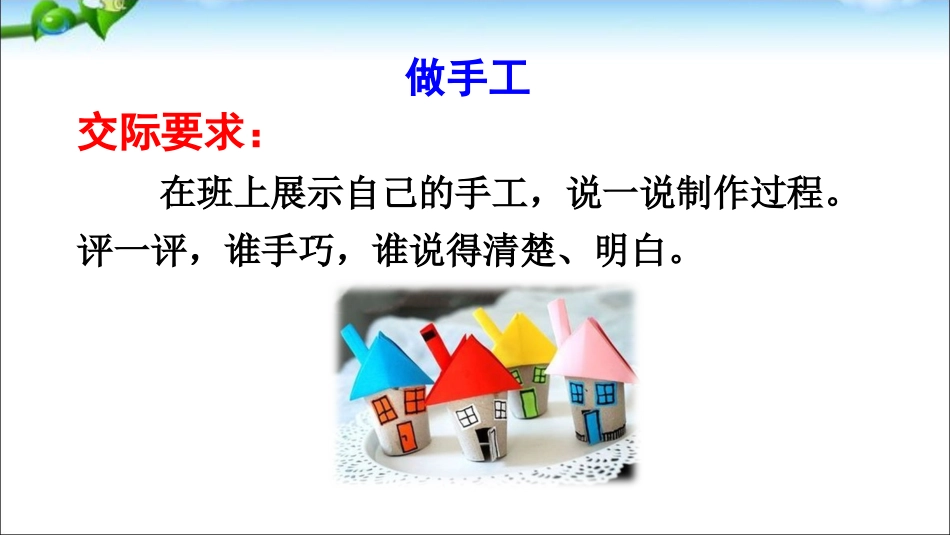 做手工

交际要求：

在班上展示自己的手工，说一说制作过程。评一评，谁手巧，谁说得清楚、明白。